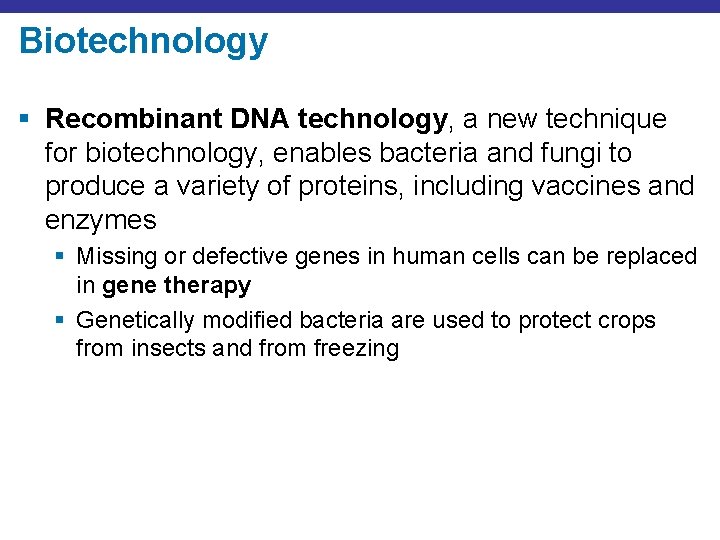 Biotechnology

▪ Recombinant DNA technology, a new technique for biotechnology, enables bacteria and fungi to produce a variety of proteins, including vaccines and enzymes

▪ Missing or defective genes in human cells can be replaced in gene therapy

▪ Genetically modified bacteria are used to protect crops from insects and from freezing